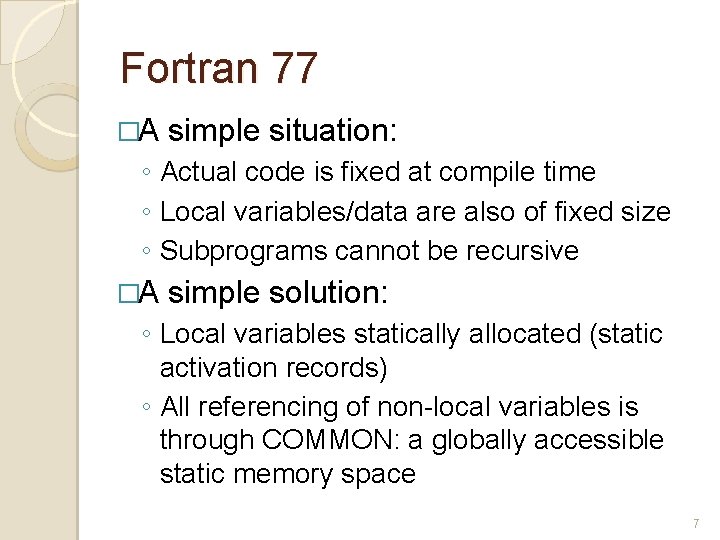 Fortran 77

□A simple situation:

◦ Actual code is fixed at compile time

◦ Local variables/data are also of fixed size

◦ Subprograms cannot be recursive

□A simple solution:

◦ Local variables statically allocated (static activation records)

◦ All referencing of non-local variables is through COMMON: a globally accessible static memory space

7